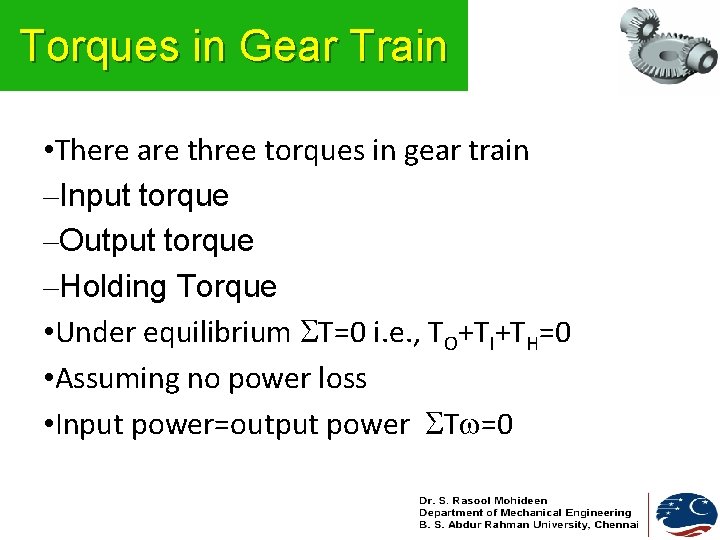 Torques in Gear Train

•There are three torques in gear train

–Input torque

–Output torque

–Holding Torque

•Under equilibrium $\Sigma T=0$ i.e., $T_O+T_I+T_H=0$

•Assuming no power loss

•Input power=output power $\Sigma T\omega=0$

Dr. S. Rasool Mohideen
Department of Mechanical Engineering
B. S. Abdur Rahman University, Chennai